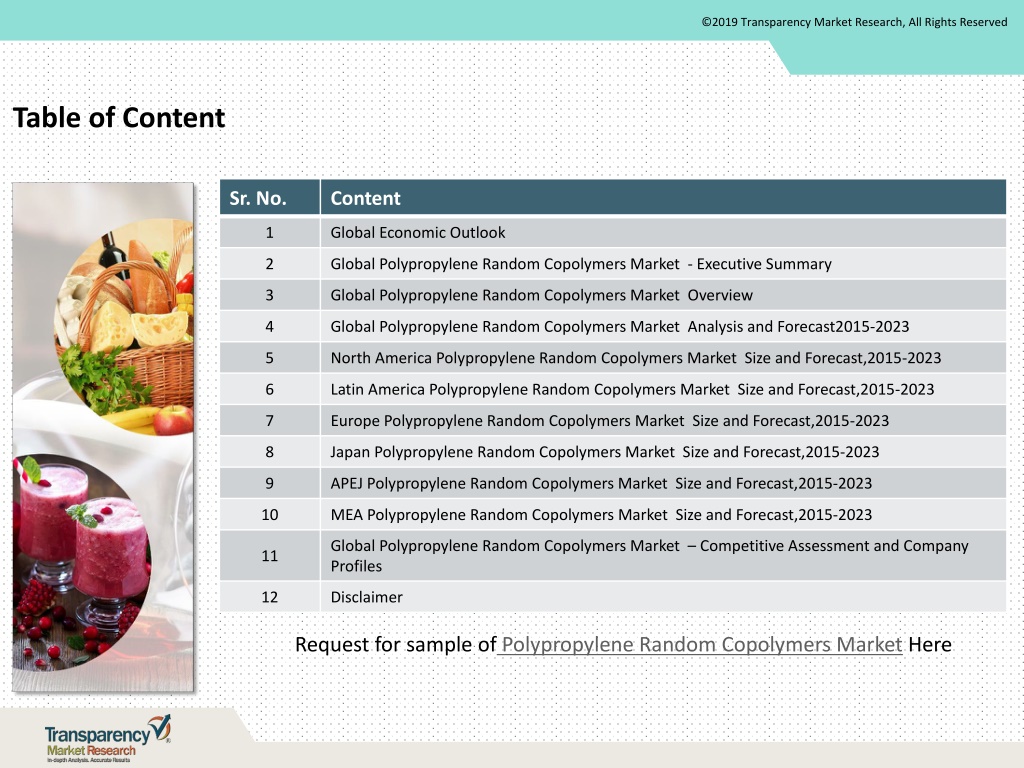 ©2019 Transparency Market Research, All Rights Reserved

Table of Content

| Sr. No. | Content |
|---|---|
| 1 | Global Economic Outlook |
| 2 | Global Polypropylene Random Copolymers Market - Executive Summary |
| 3 | Global Polypropylene Random Copolymers Market Overview |
| 4 | Global Polypropylene Random Copolymers Market Analysis and Forecast2015-2023 |
| 5 | North America Polypropylene Random Copolymers Market Size and Forecast,2015-2023 |
| 6 | Latin America Polypropylene Random Copolymers Market Size and Forecast,2015-2023 |
| 7 | Europe Polypropylene Random Copolymers Market Size and Forecast,2015-2023 |
| 8 | Japan Polypropylene Random Copolymers Market Size and Forecast,2015-2023 |
| 9 | APEJ Polypropylene Random Copolymers Market Size and Forecast,2015-2023 |
| 10 | MEA Polypropylene Random Copolymers Market Size and Forecast,2015-2023 |
| 11 | Global Polypropylene Random Copolymers Market – Competitive Assessment and Company Profiles |
| 12 | Disclaimer |

Request for sample of Polypropylene Random Copolymers Market Here

Transparency Market Research
In-depth Analysis. Accurate Results